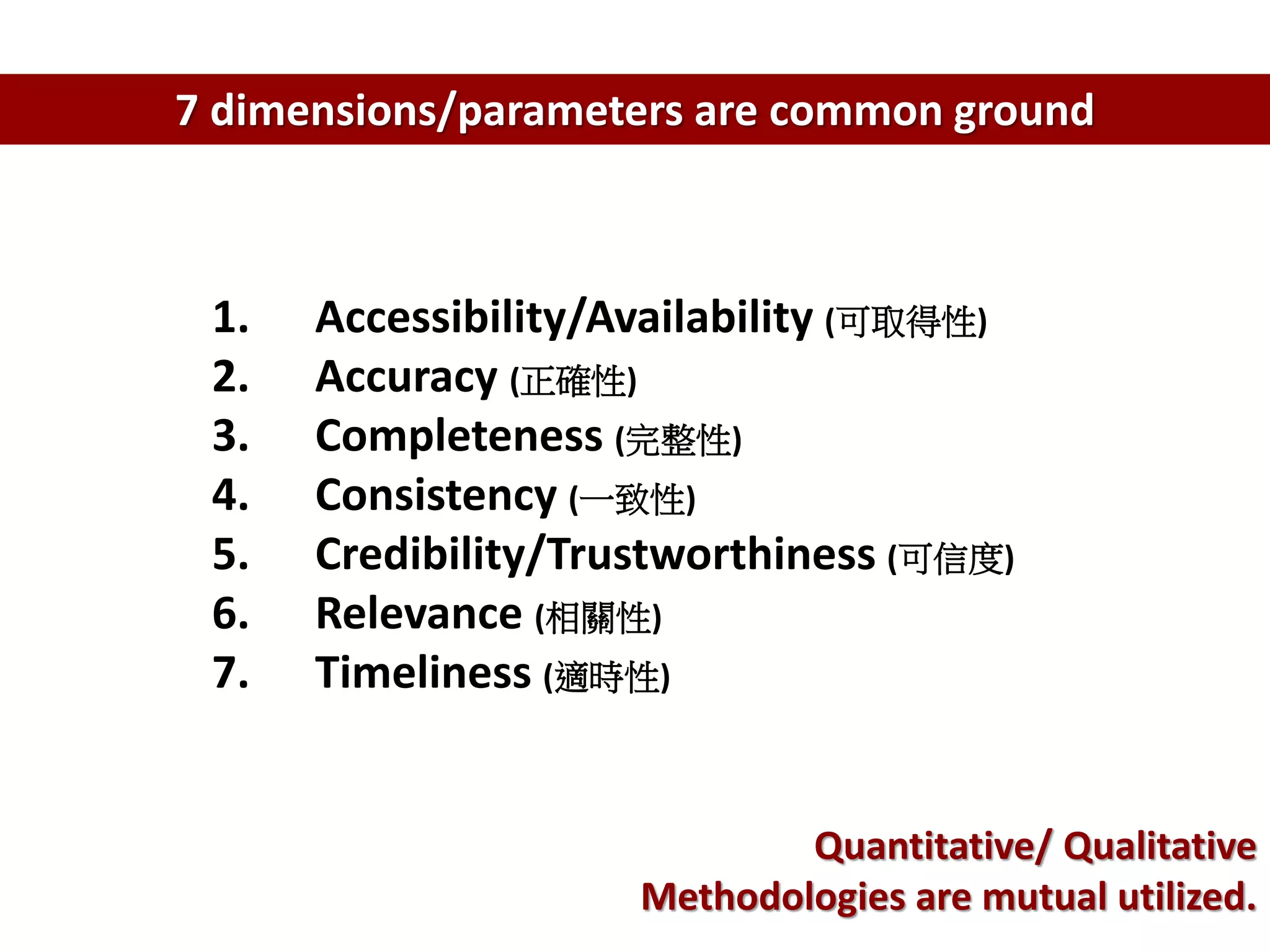 7 dimensions/parameters are common ground

1. Accessibility/Availability (可取得性)
2. Accuracy (正確性)
3. Completeness (完整性)
4. Consistency (一致性)
5. Credibility/Trustworthiness (可信度)
6. Relevance (相關性)
7. Timeliness (適時性)

Quantitative/ Qualitative Methodologies are mutual utilized.